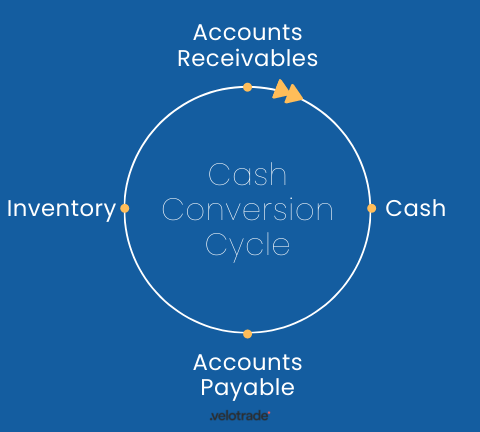 Accounts Receivables

Inventory

Cash Conversion Cycle

Cash

Accounts Payable

.velotrade